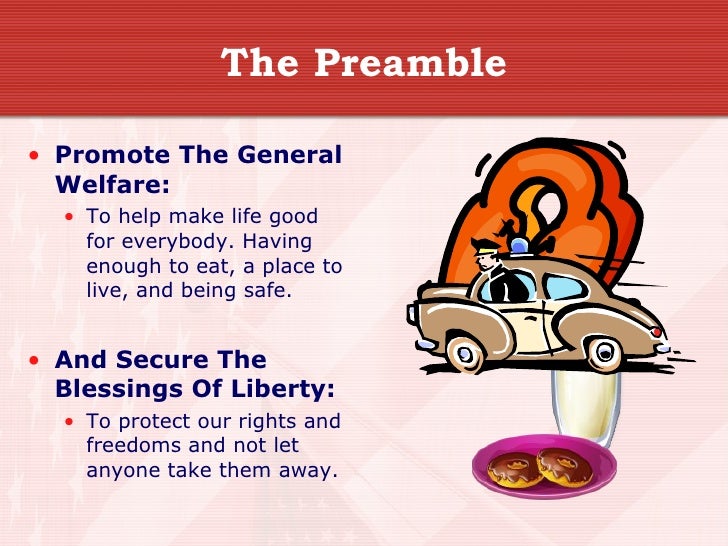 The Preamble

• Promote The General Welfare:
  • To help make life good for everybody. Having enough to eat, a place to live, and being safe.

• And Secure The Blessings Of Liberty:
  • To protect our rights and freedoms and not let anyone take them away.